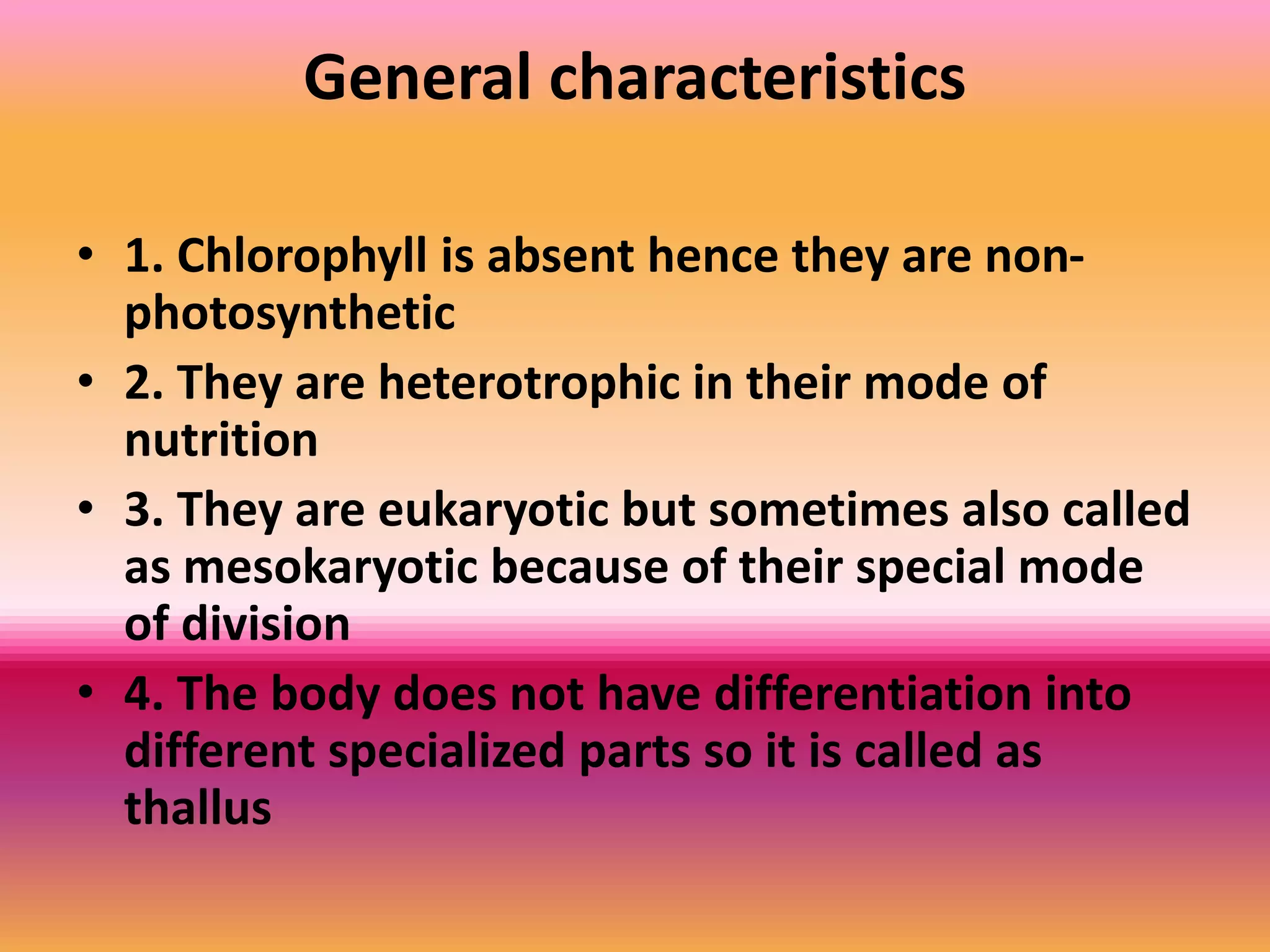 General characteristics

• 1. Chlorophyll is absent hence they are non-photosynthetic
• 2. They are heterotrophic in their mode of nutrition
• 3. They are eukaryotic but sometimes also called as mesokaryotic because of their special mode of division
• 4. The body does not have differentiation into different specialized parts so it is called as thallus